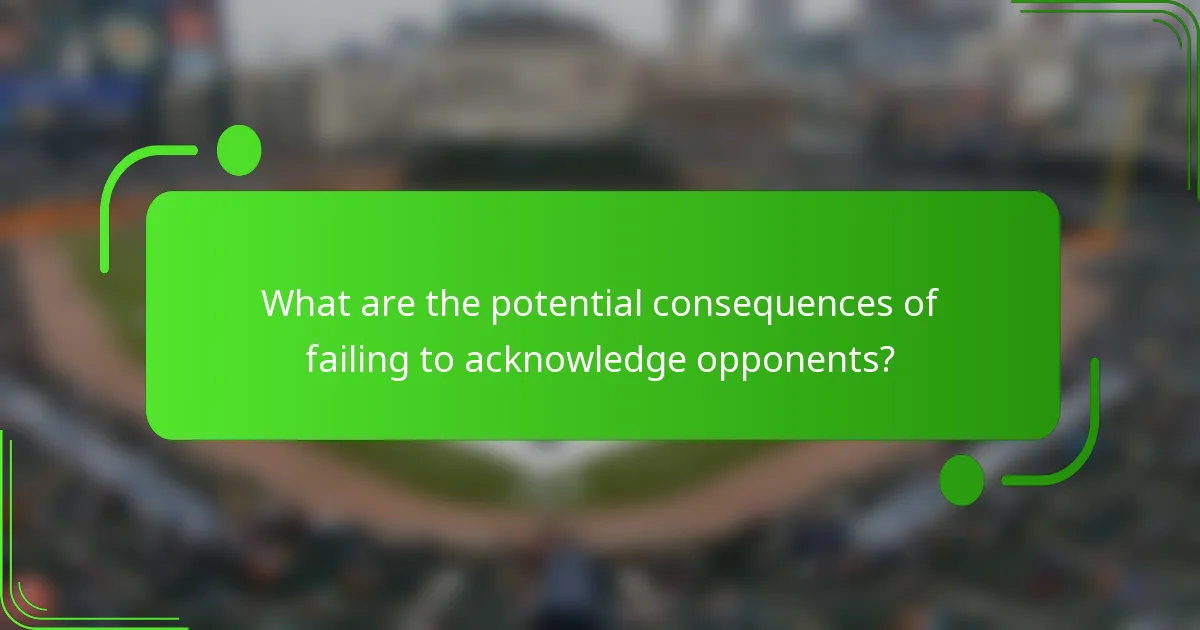 What are the potential consequences of failing to acknowledge opponents?